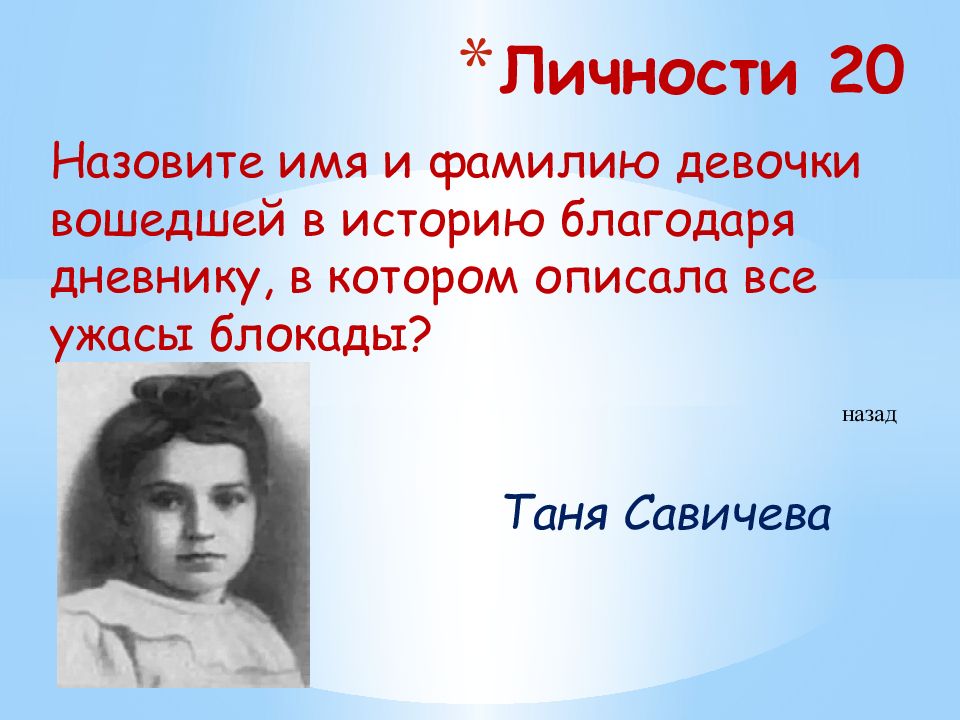 *Личности 20

Назовите имя и фамилию девочки вошедшей в историю благодаря дневнику, в котором описала все ужасы блокады?

назад

Таня Савичева